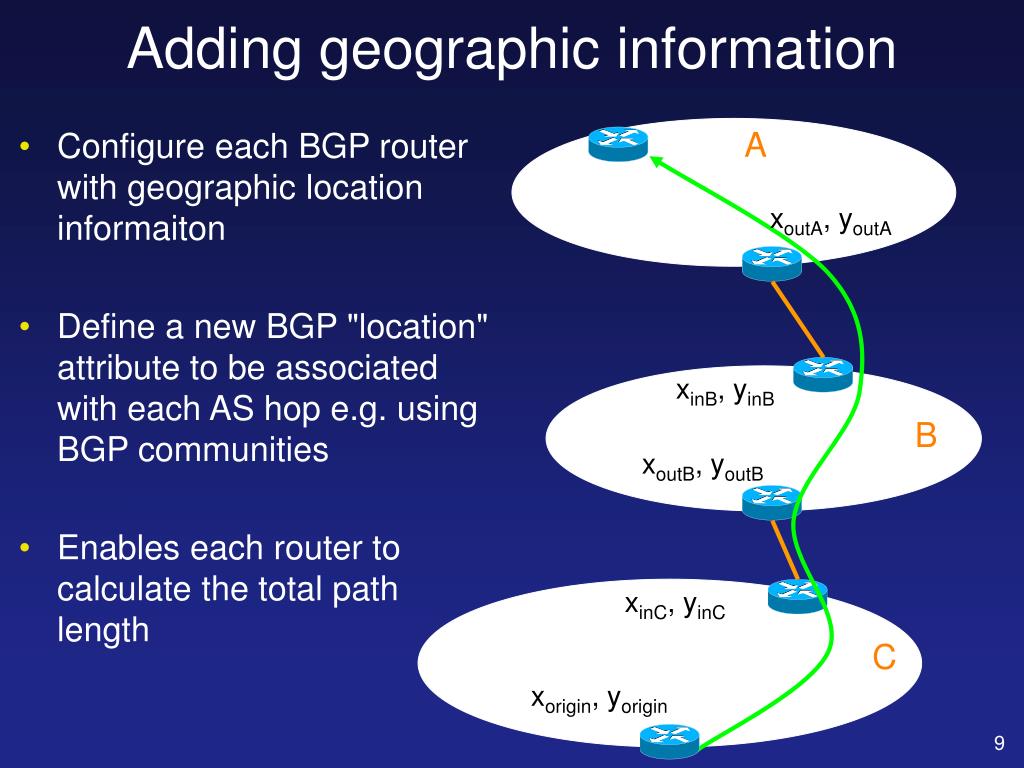 Adding geographic information

• Configure each BGP router with geographic location informaiton

• Define a new BGP "location" attribute to be associated with each AS hop e.g. using BGP communities

• Enables each router to calculate the total path length

A

$x_{outA}$, $y_{outA}$

$x_{inB}$, $y_{inB}$

B

$x_{outB}$, $y_{outB}$

$x_{inC}$, $y_{inC}$

C

$x_{origin}$, $y_{origin}$

9